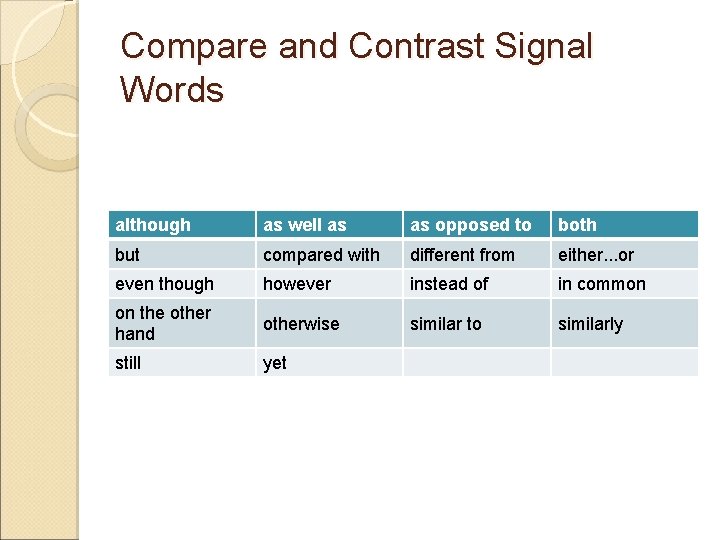 Compare and Contrast Signal Words

| although | as well as | as opposed to | both |
|---|---|---|---|
| but | compared with | different from | either...or |
| even though | however | instead of | in common |
| on the other hand | otherwise | similar to | similarly |
| still | yet | | |